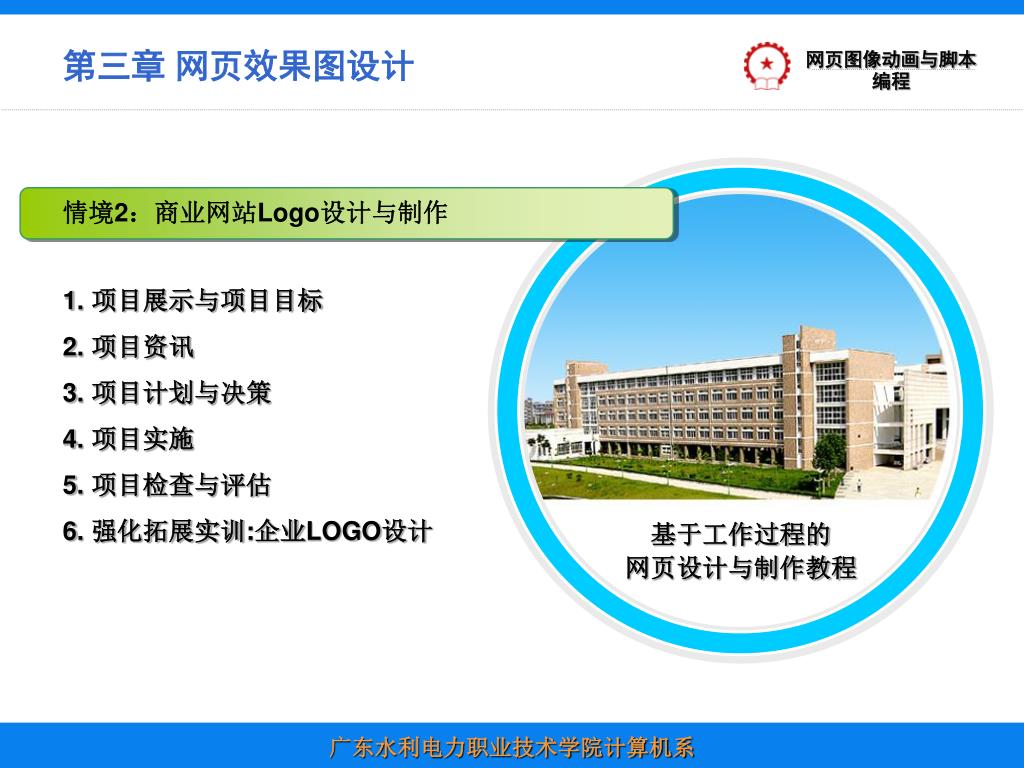 第三章 网页效果图设计

网页图像动画与脚本编程

情境2：商业网站Logo设计与制作

1. 项目展示与项目目标
2. 项目资讯
3. 项目计划与决策
4. 项目实施
5. 项目检查与评估
6. 强化拓展实训:企业LOGO设计

基于工作过程的
网页设计与制作教程

广东水利电力职业技术学院计算机系